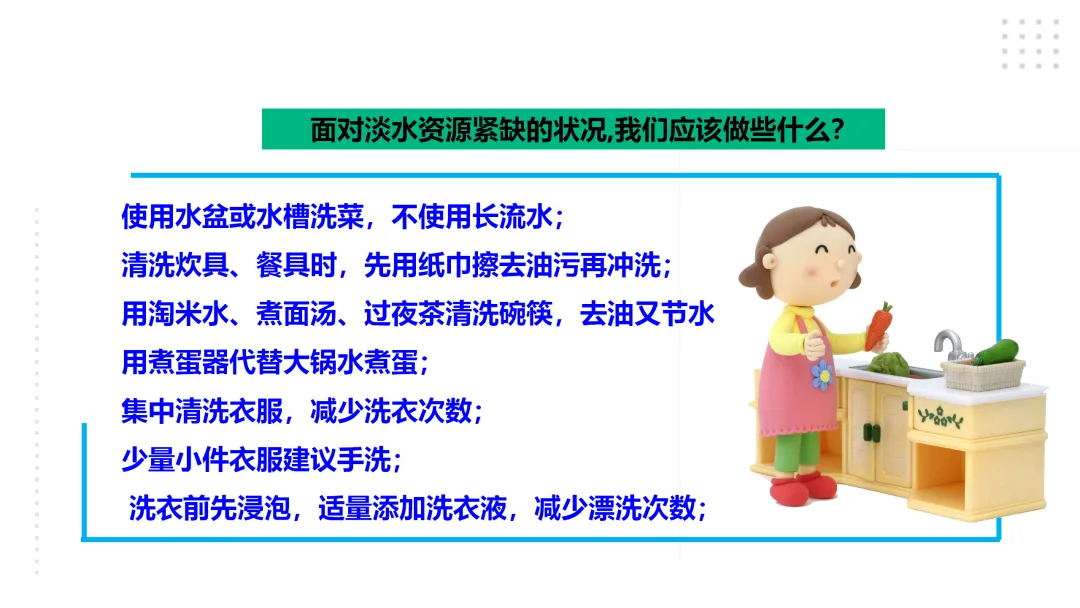 面对淡水资源紧缺的状况,我们应该做些什么?

使用水盆或水槽洗菜，不使用长流水；

清洗炊具、餐具时，先用纸巾擦去油污再冲洗；

用淘米水、煮面汤、过夜茶清洗碗筷，去油又节水

用煮蛋器代替大锅水煮蛋；

集中清洗衣服，减少洗衣次数；

少量小件衣服建议手洗；

洗衣前先浸泡，适量添加洗衣液，减少漂洗次数；